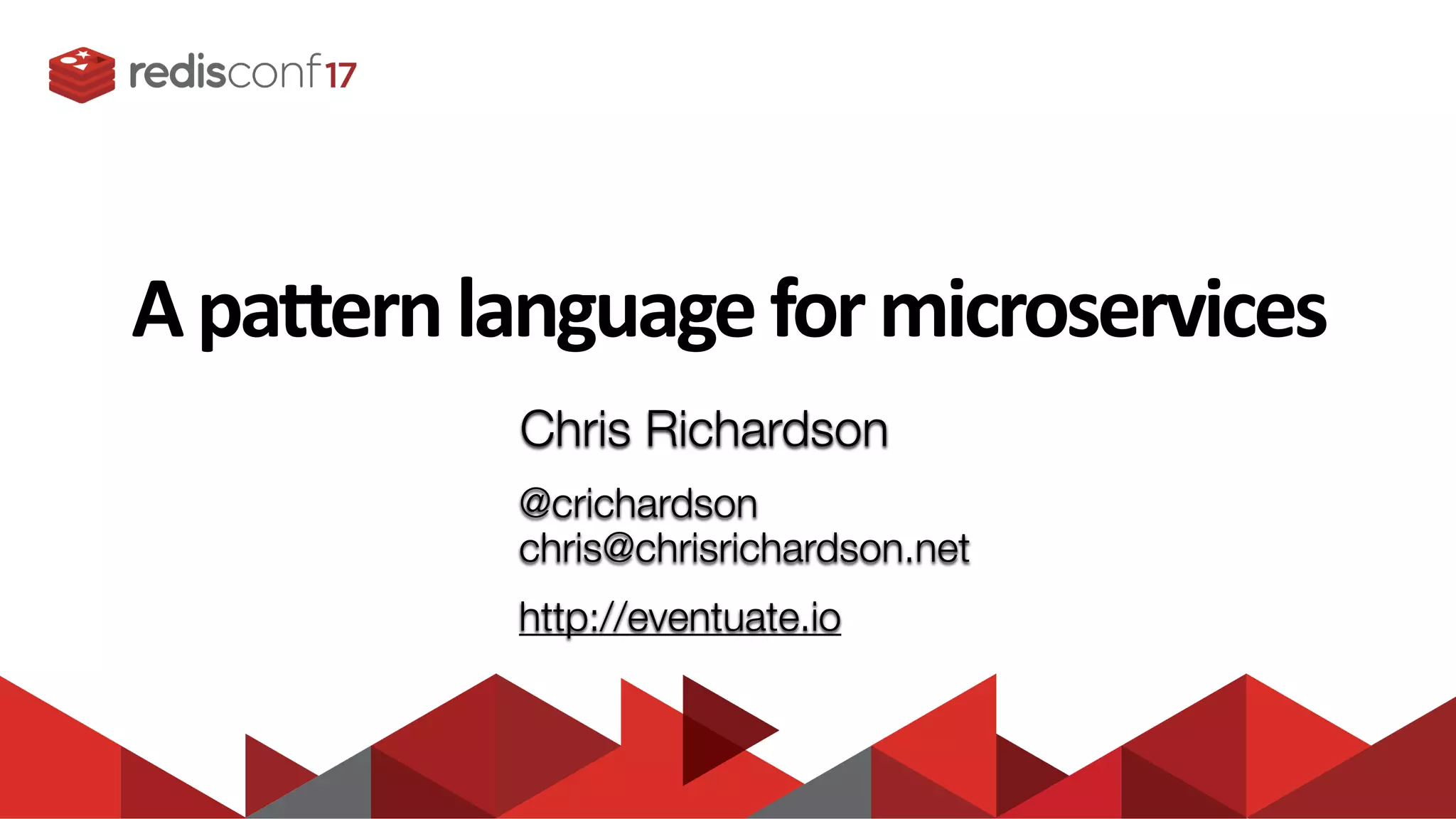 redisconf17

A pattern language for microservices

Chris Richardson

@crichardson
chris@chrisrichardson.net

http://eventuate.io